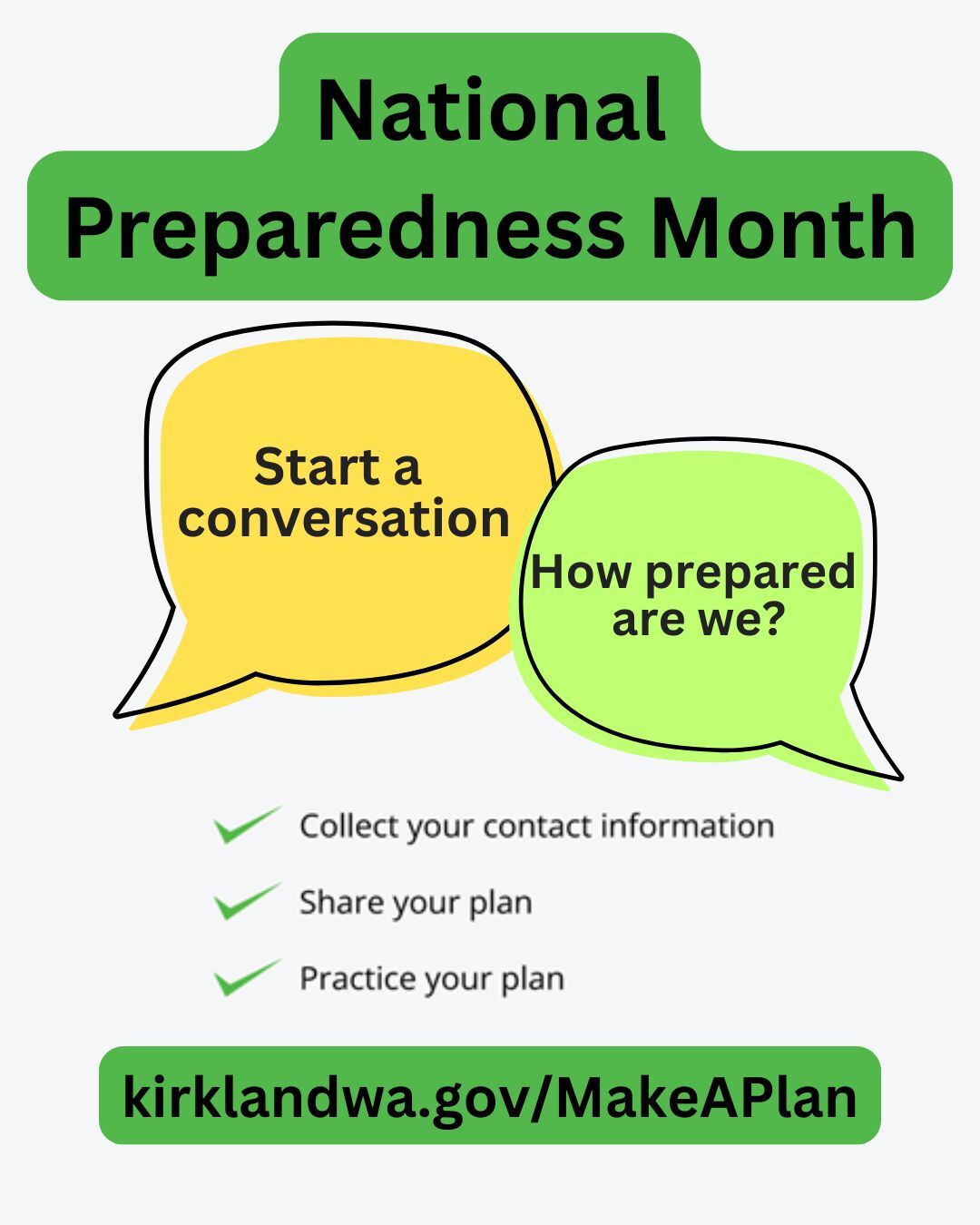 National Preparedness Month

Start a conversation

How prepared are we?

Collect your contact information

Share your plan

Practice your plan

kirklandwa.gov/MakeAPlan